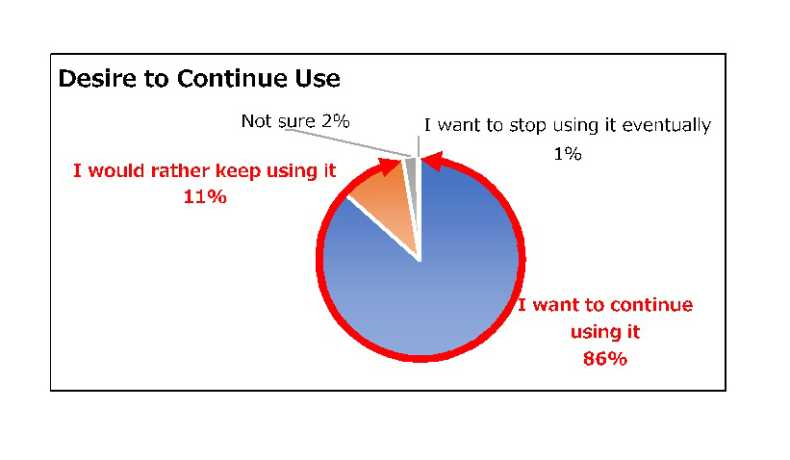 Desire to Continue Use

Not sure 2%

I want to stop using it eventually 1%

I would rather keep using it 11%

I want to continue using it 86%